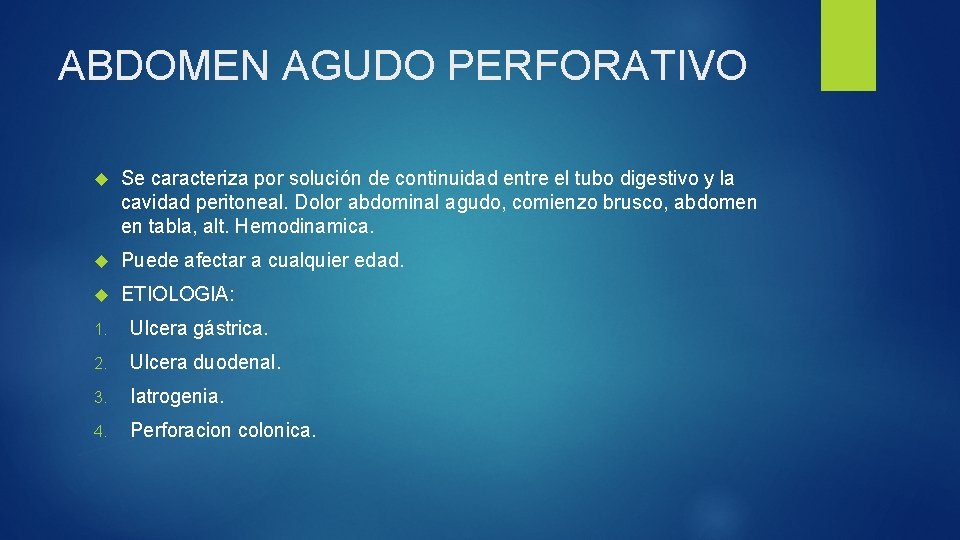 ABDOMEN AGUDO PERFORATIVO

Se caracteriza por solución de continuidad entre el tubo digestivo y la cavidad peritoneal. Dolor abdominal agudo, comienzo brusco, abdomen en tabla, alt. Hemodinamica.

Puede afectar a cualquier edad.

ETIOLOGIA:

1. Ulcera gástrica.
2. Ulcera duodenal.
3. Iatrogenia.
4. Perforacion colonica.